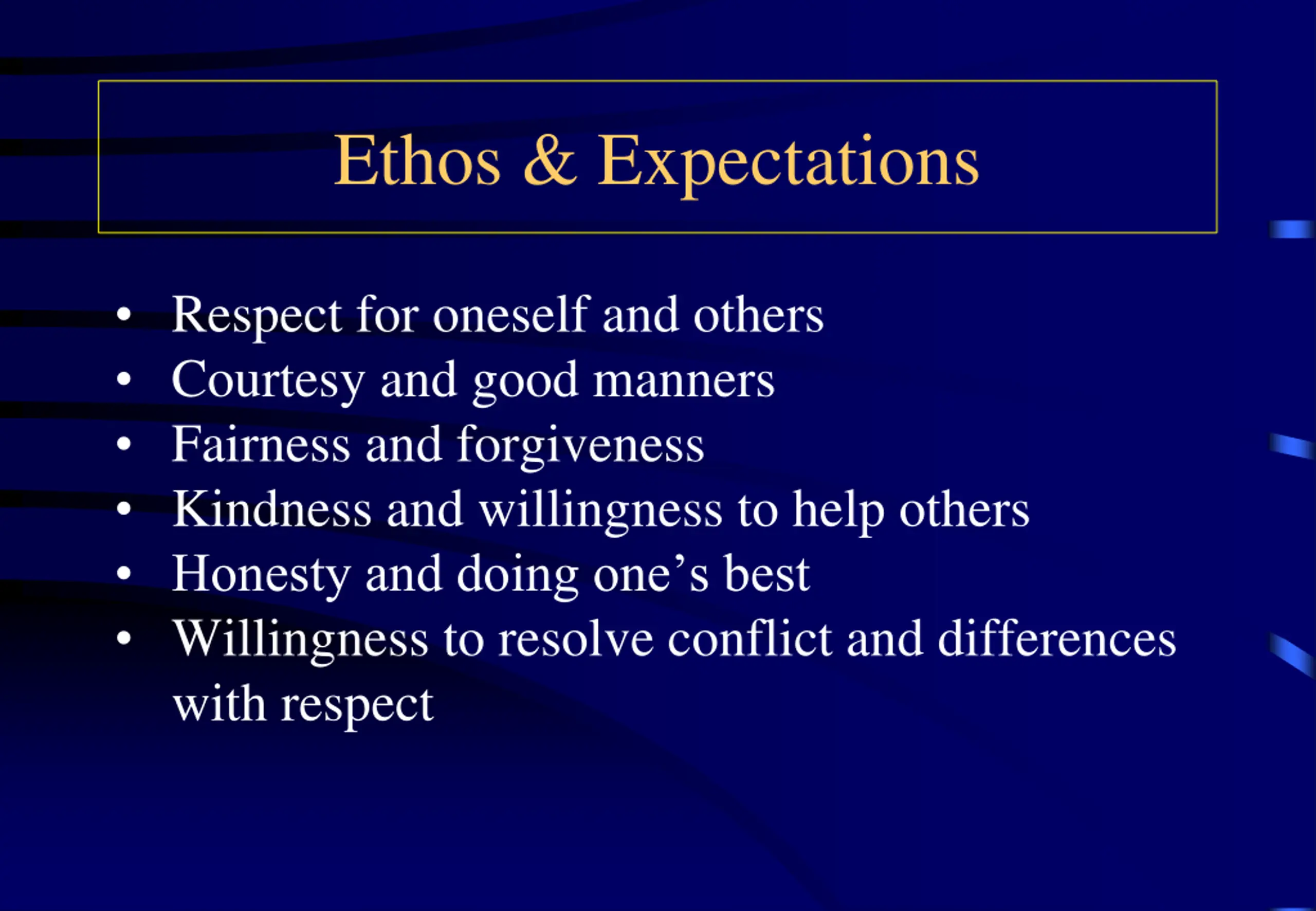 Ethos & Expectations

• Respect for oneself and others
• Courtesy and good manners
• Fairness and forgiveness
• Kindness and willingness to help others
• Honesty and doing one’s best
• Willingness to resolve conflict and differences with respect